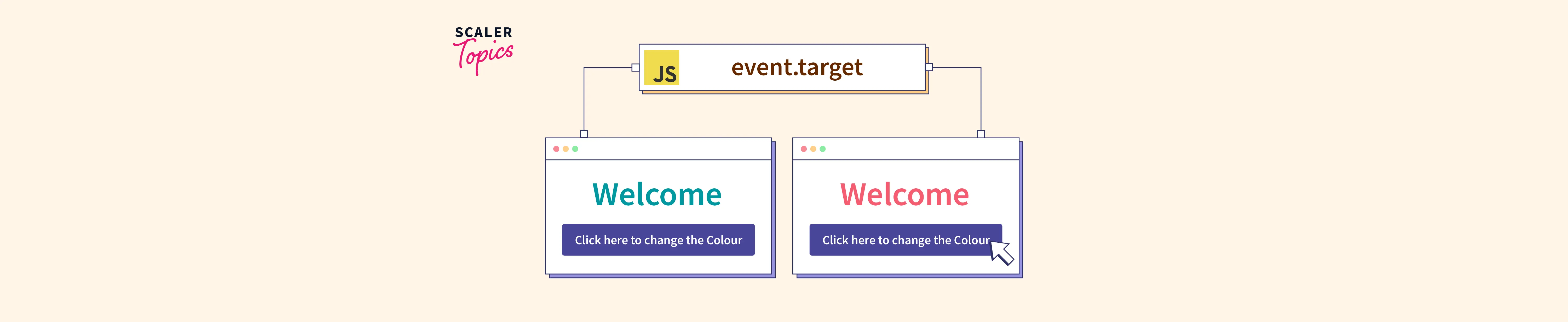 SCALER
Topics

JS event.target

Welcome

Click here to change the Colour

Welcome

Click here to change the Colour